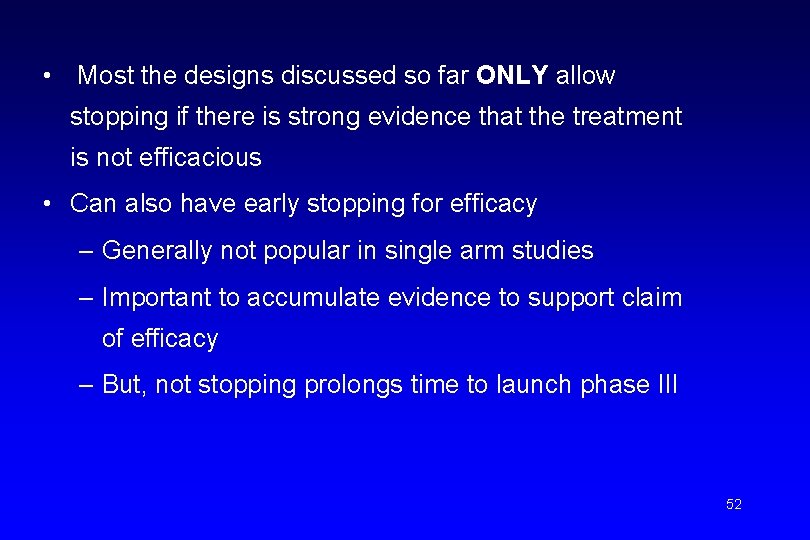 • Most the designs discussed so far ONLY allow stopping if there is strong evidence that the treatment is not efficacious

• Can also have early stopping for efficacy

– Generally not popular in single arm studies

– Important to accumulate evidence to support claim of efficacy

– But, not stopping prolongs time to launch phase III

52